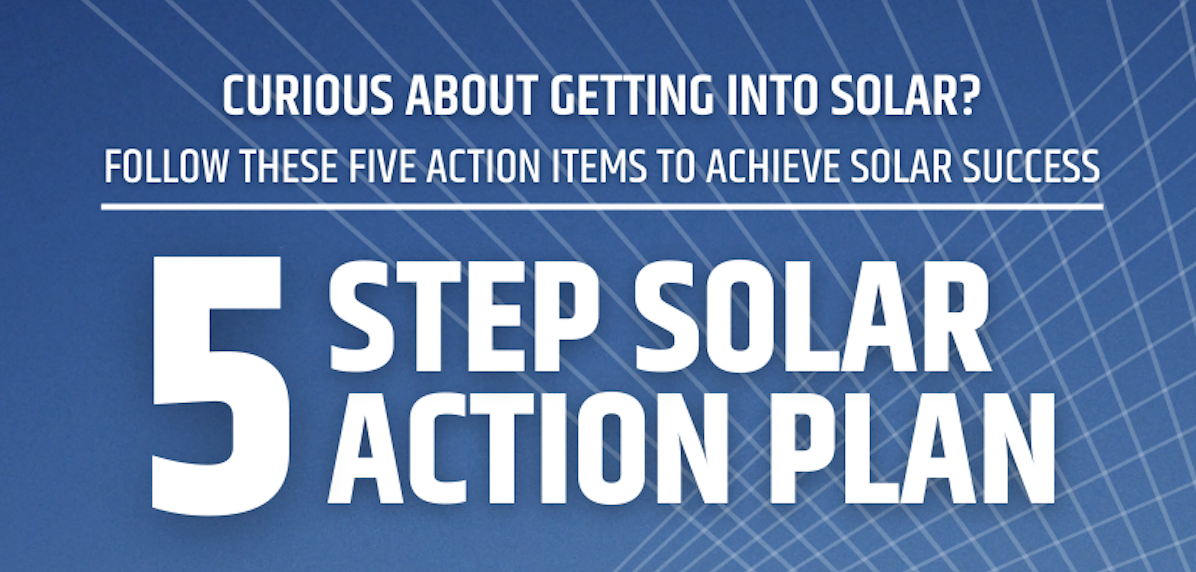 CURIOUS ABOUT GETTING INTO SOLAR?
FOLLOW THESE FIVE ACTION ITEMS TO ACHIEVE SOLAR SUCCESS

5 STEP SOLAR ACTION PLAN